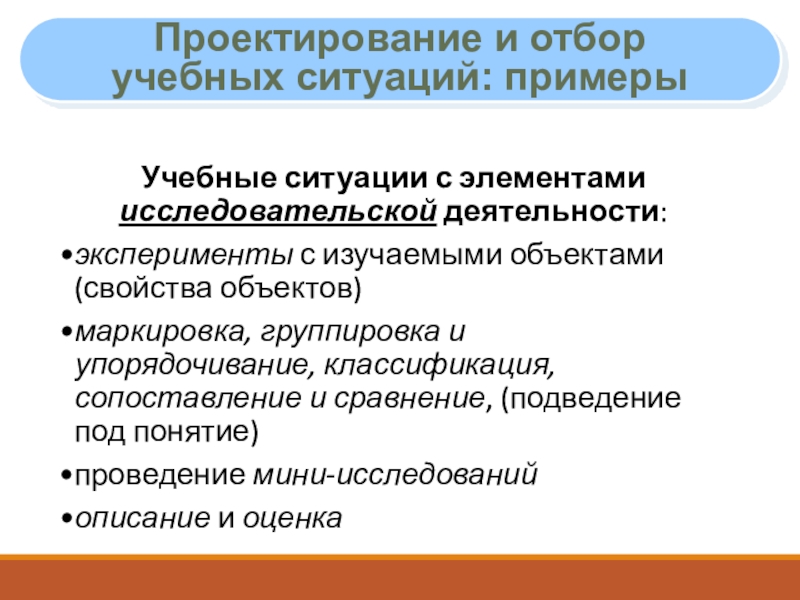 Проектирование и отбор учебных ситуаций: примеры

Учебные ситуации с элементами исследовательской деятельности:

•эксперименты с изучаемыми объектами (свойства объектов)

•маркировка, группировка и упорядочивание, классификация, сопоставление и сравнение, (подведение под понятие)

•проведение мини-исследований

•описание и оценка